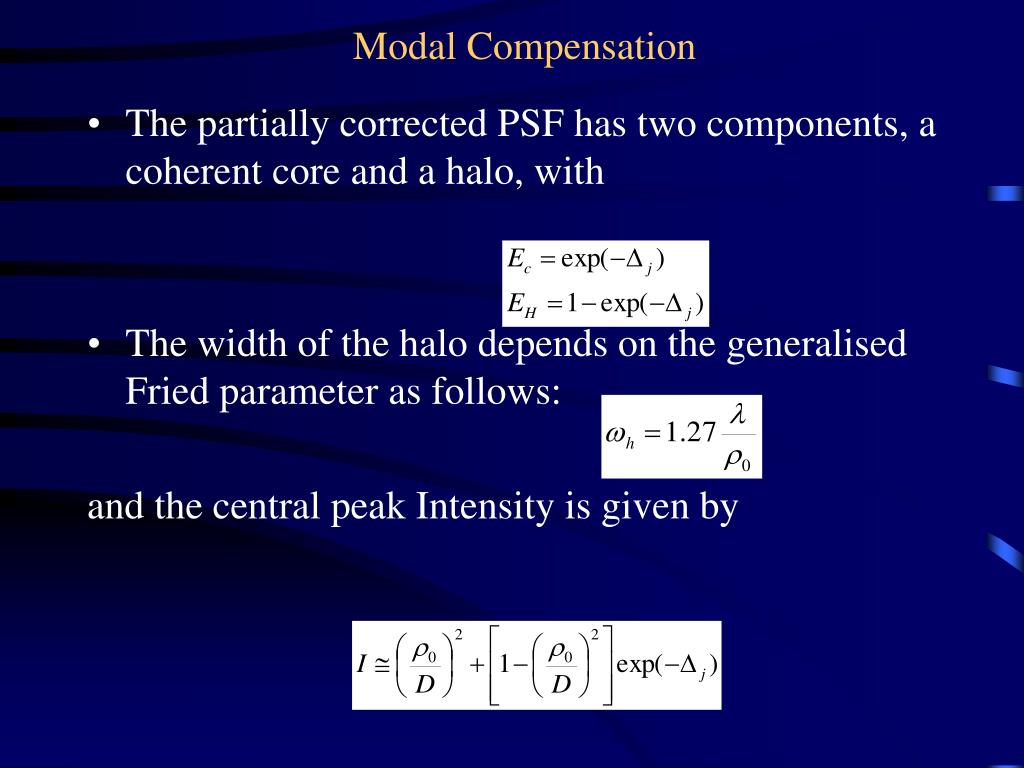 Modal Compensation

• The partially corrected PSF has two components, a coherent core and a halo, with

$E_c = \exp(-\Delta_j)$
$E_H = 1 - \exp(-\Delta_j)$

• The width of the halo depends on the generalised Fried parameter as follows:

$\omega_h = 1.27 \frac{\lambda}{\rho_0}$

and the central peak Intensity is given by

$I \cong \left(\frac{\rho_0}{D}\right)^2 + \left[1 - \left(\frac{\rho_0}{D}\right)^2\right] \exp(-\Delta_j)$